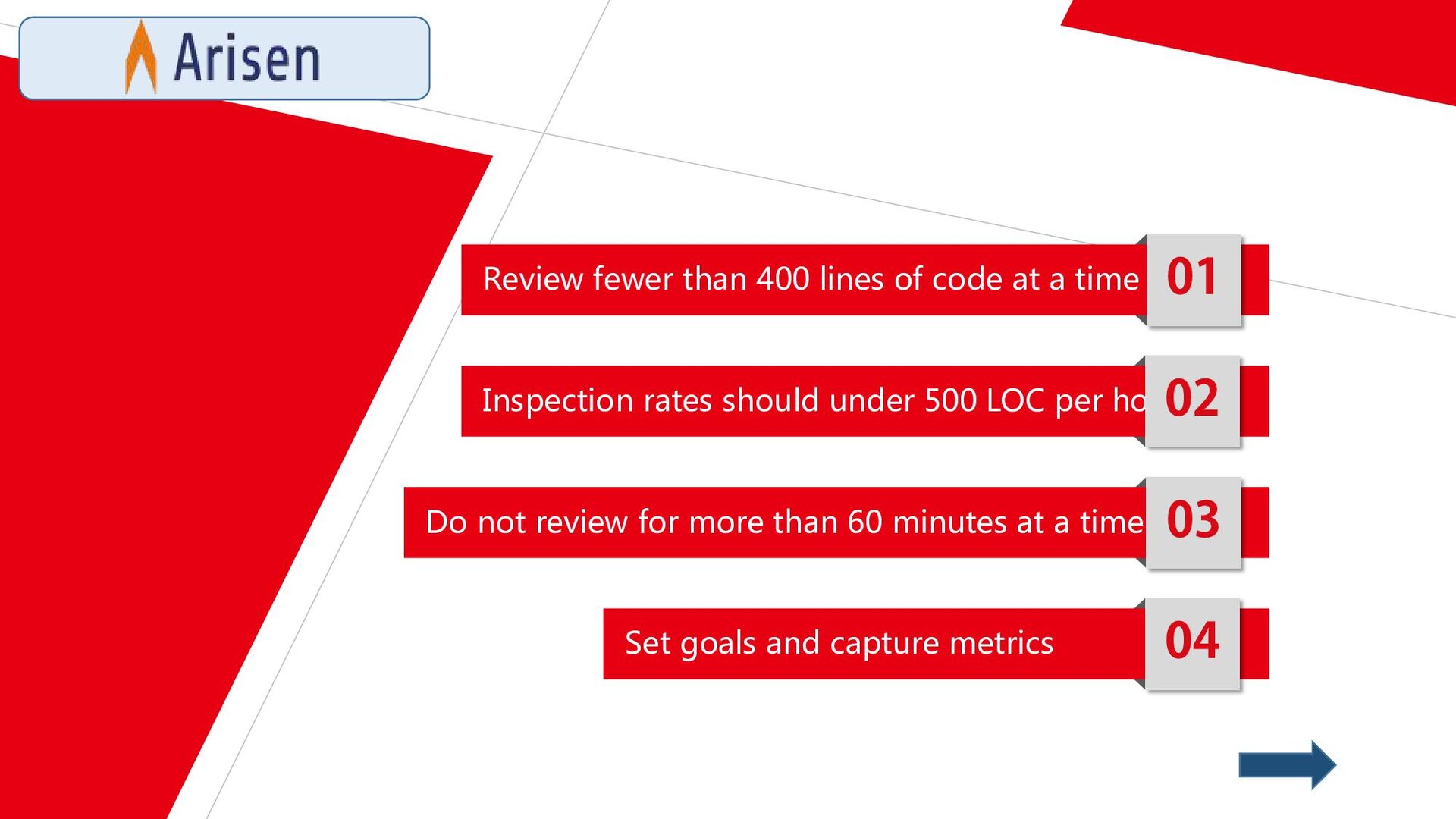 Arisen

Review fewer than 400 lines of code at a time 01

Inspection rates should under 500 LOC per ho 02

Do not review for more than 60 minutes at a time 03

Set goals and capture metrics 04